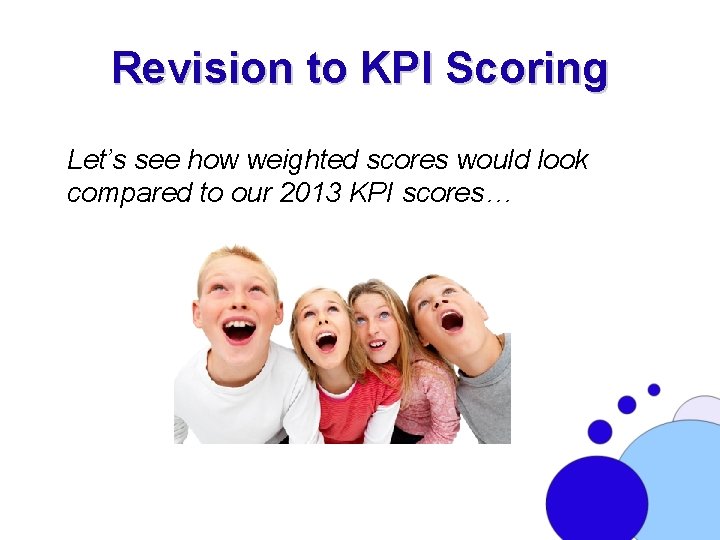 Revision to KPI Scoring

Let's see how weighted scores would look compared to our 2013 KPI scores…